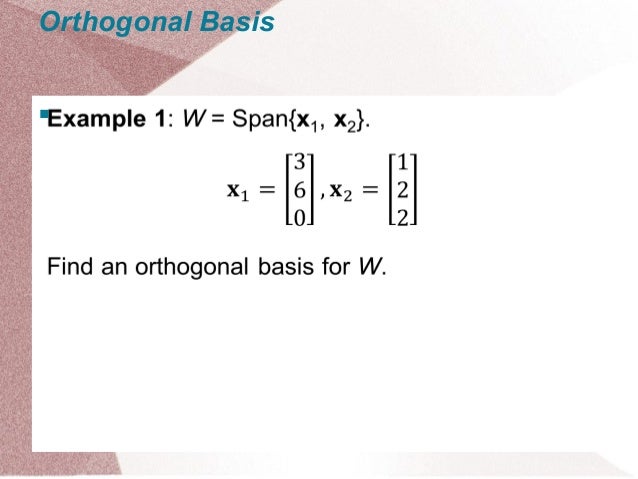 Orthogonal Basis

Example 1: $W = \text{Span}\{\mathbf{x}_1, \mathbf{x}_2\}$.

$\mathbf{x}_1 = \begin{bmatrix} 3 \\ 6 \\ 0 \end{bmatrix}, \mathbf{x}_2 = \begin{bmatrix} 1 \\ 2 \\ 2 \end{bmatrix}$

Find an orthogonal basis for $W$.